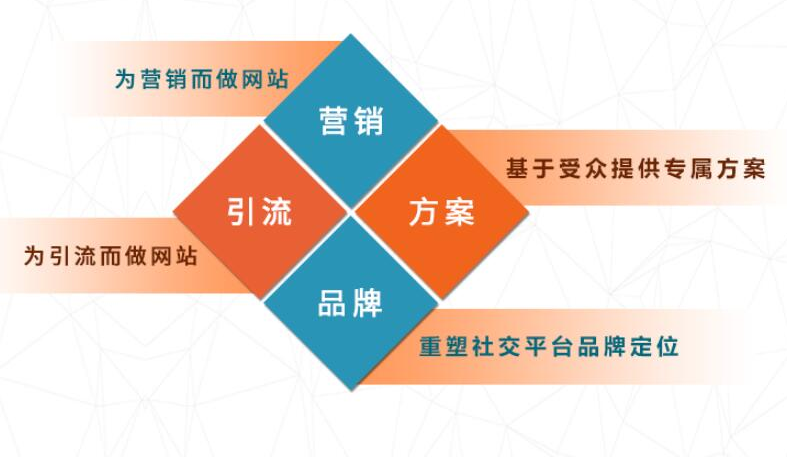 为营销而做网站

营销

基于受众提供专属方案

引流

方案

为引流而做网站

品牌

重塑社交平台品牌定位